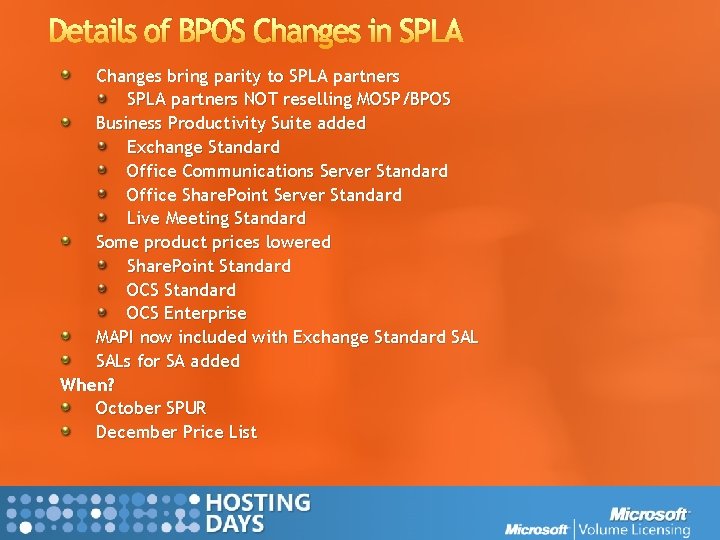 Details of BPOS Changes in SPLA

Changes bring parity to SPLA partners
SPLA partners NOT reselling MOSP/BPOS
Business Productivity Suite added
Exchange Standard
Office Communications Server Standard
Office SharePoint Server Standard
Live Meeting Standard
Some product prices lowered
SharePoint Standard
OCS Standard
OCS Enterprise
MAPI now included with Exchange Standard SAL
SALs for SA added

When?
October SPUR
December Price List

HOSTING DAYS

Microsoft
Microsoft | Volume Licensing